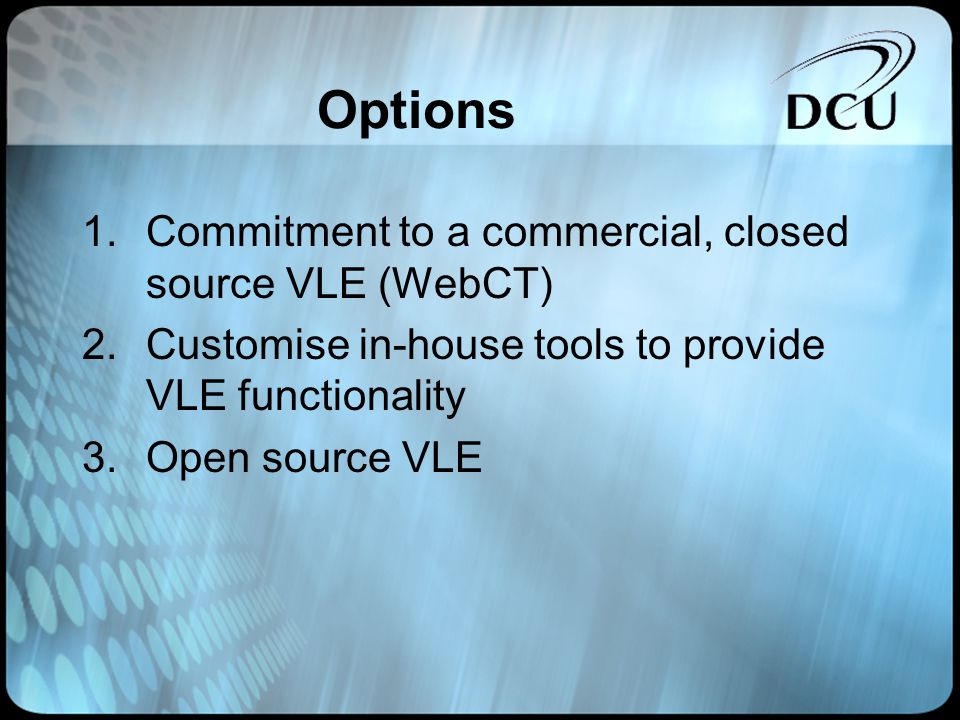 Options

DCU

1. Commitment to a commercial, closed source VLE (WebCT)
2. Customise in-house tools to provide VLE functionality
3. Open source VLE